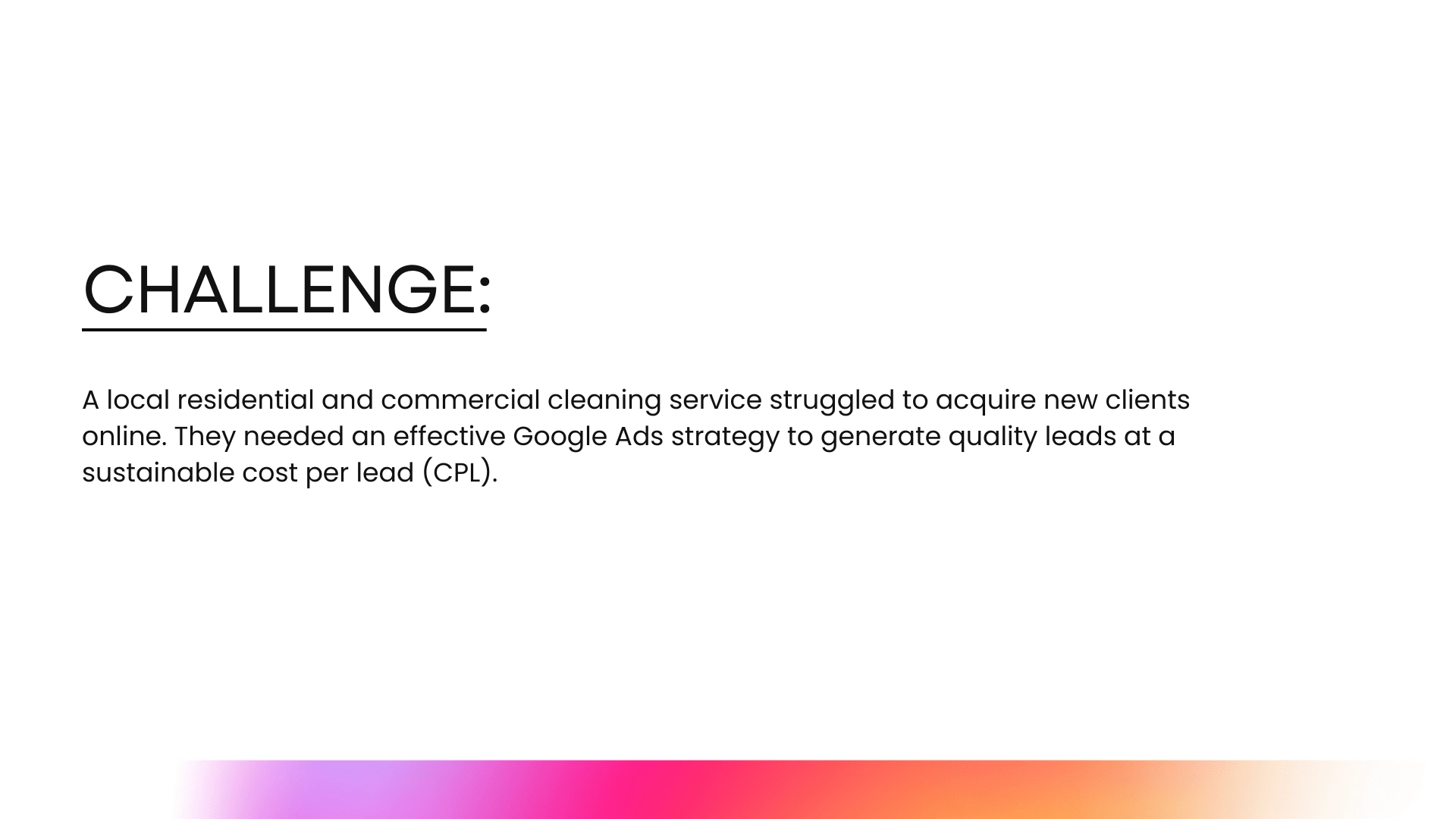 CHALLENGE:

A local residential and commercial cleaning service struggled to acquire new clients online. They needed an effective Google Ads strategy to generate quality leads at a sustainable cost per lead (CPL).